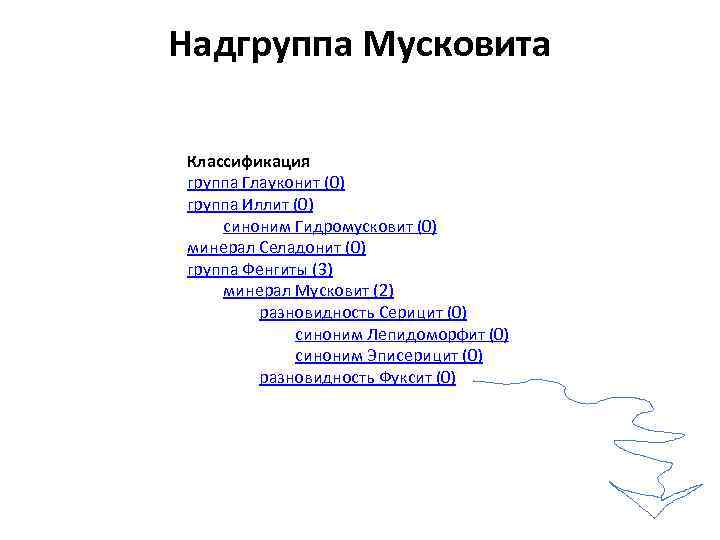 Надгруппа Мусковита

Классификация
группа Глауконит (0)
группа Иллит (0)
синоним Гидромусковит (0)
минерал Селадонит (0)
группа Фенгиты (3)
минерал Мусковит (2)
разновидность Серицит (0)
синоним Лепидоморфит (0)
синоним Эписерицит (0)
разновидность Фуксит (0)